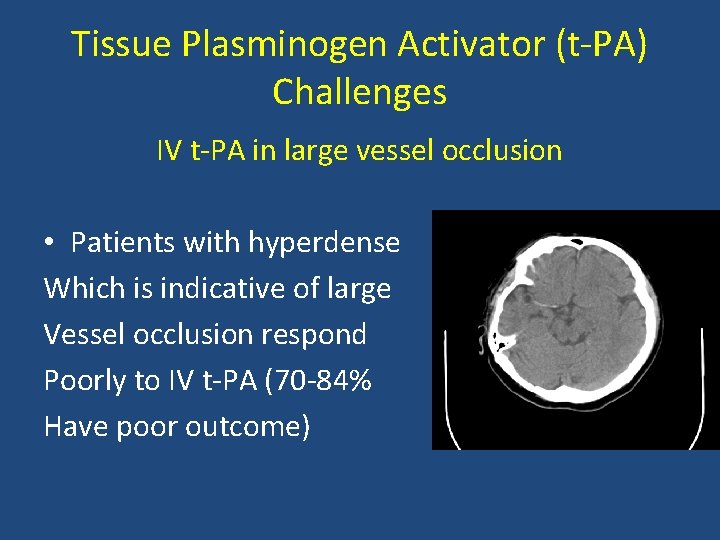 Tissue Plasminogen Activator (t-PA) Challenges

IV t-PA in large vessel occlusion

• Patients with hyperdense Which is indicative of large Vessel occlusion respond Poorly to IV t-PA (70-84% Have poor outcome)